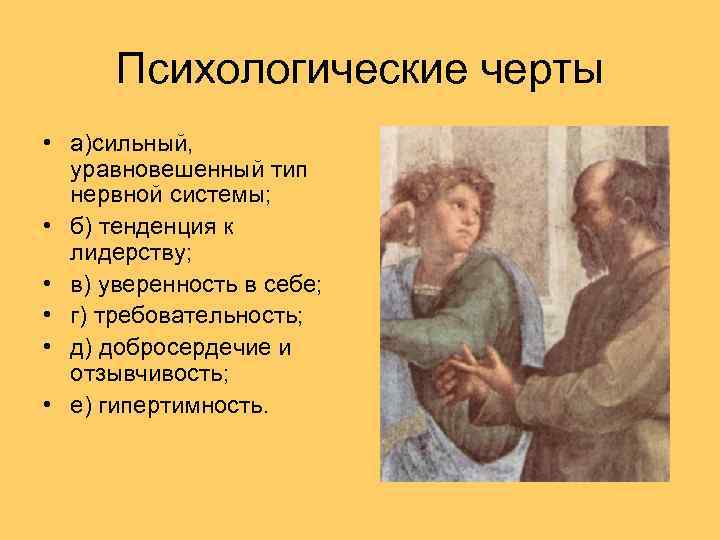 Психологические черты

• а)сильный, уравновешенный тип нервной системы;
• б) тенденция к лидерству;
• в) уверенность в себе;
• г) требовательность;
• д) добросердечие и отзывчивость;
• е) гипертимность.